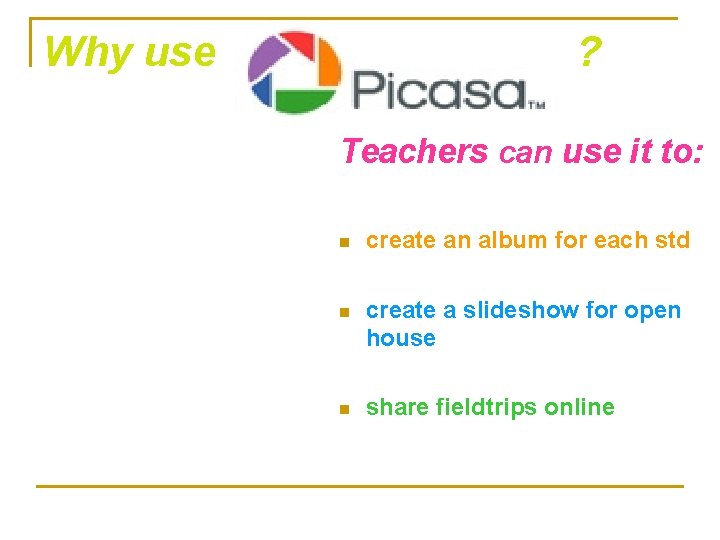 Why use Picasa™ ?

Teachers can use it to:

- create an album for each std
- create a slideshow for open house
- share fieldtrips online